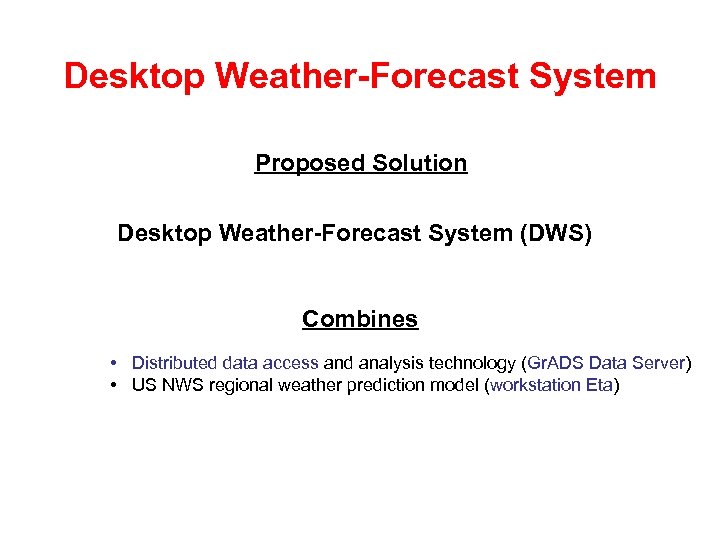 Desktop Weather-Forecast System

Proposed Solution

Desktop Weather-Forecast System (DWS)

Combines

• Distributed data access and analysis technology (GrADS Data Server)
• US NWS regional weather prediction model (workstation Eta)